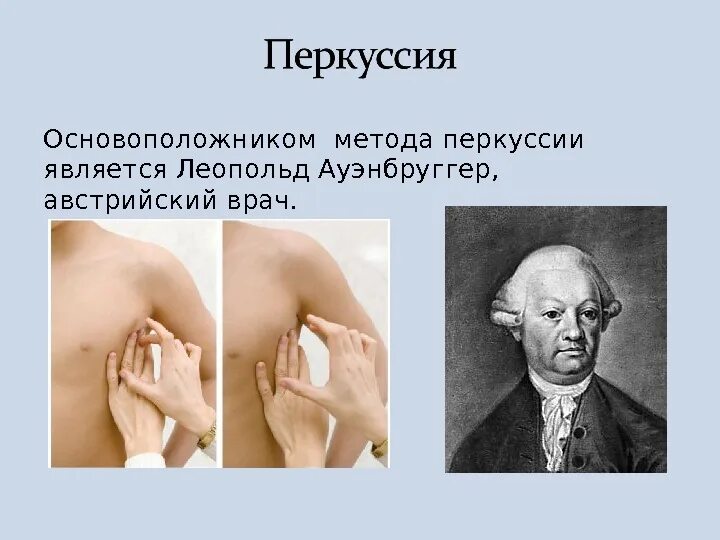 Перкуссия

Основоположником метода перкуссии является Леопольд Ауэнбруггер, австрийский врач.